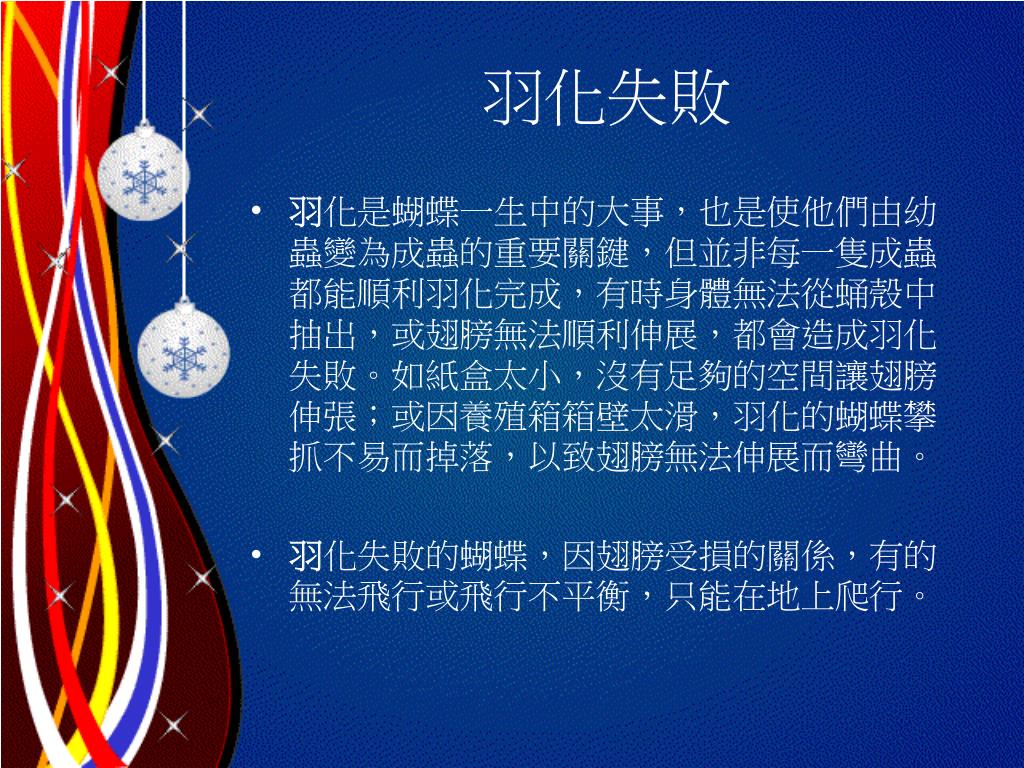 羽化失敗

• 羽化是蝴蝶一生中的大事，也是使他們由幼蟲變為成蟲的重要關鍵，但並非每一隻成蟲都能順利羽化完成，有時身體無法從蛹殼中抽出，或翅膀無法順利伸展，都會造成羽化失敗。如紙盒太小，沒有足夠的空間讓翅膀伸張；或因養殖箱箱壁太滑，羽化的蝴蝶攀抓不易而掉落，以致翅膀無法伸展而彎曲。

• 羽化失敗的蝴蝶，因翅膀受損的關係，有的無法飛行或飛行不平衡，只能在地上爬行。